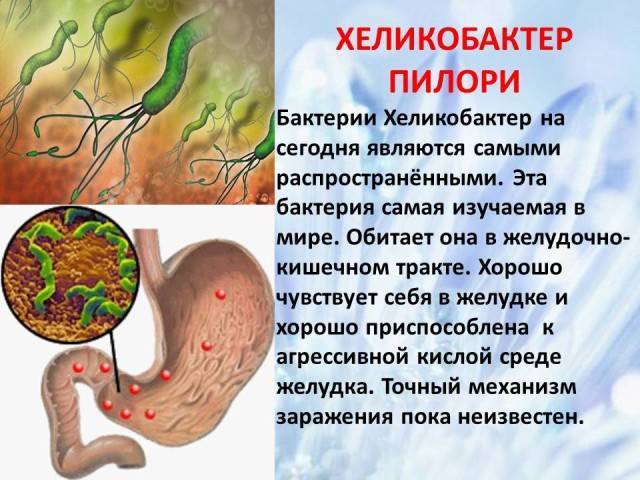 ХЕЛИКОБАКТЕР ПИЛОРИ

Бактерии Хеликобактер на сегодня являются самыми распространёнными. Эта бактерия самая изучаемая в мире. Обитает она в желудочно-кишечном тракте. Хорошо чувствует себя в желудке и хорошо приспособлена к агрессивной кислой среде желудка. Точный механизм заражения пока неизвестен.